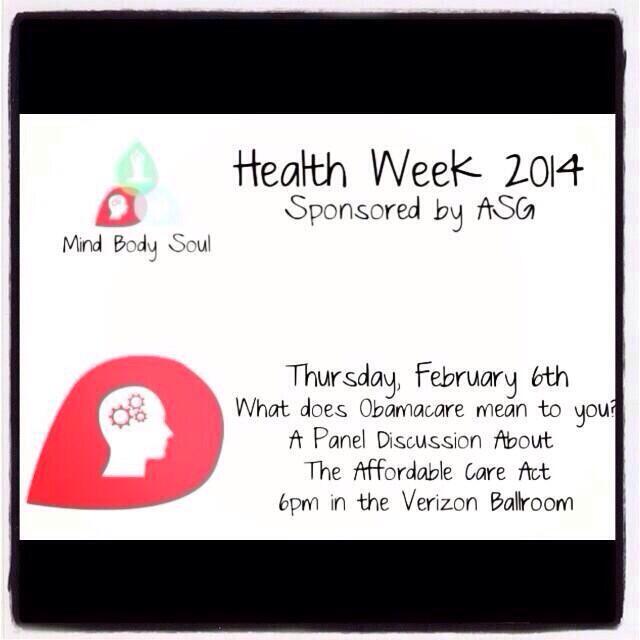 Mind Body Soul

Health Week 2014
Sponsored by ASG

Thursday, February 6th
What does Obamacare mean to you?
A Panel Discussion About
The Affordable Care Act
6pm in the Verizon Ballroom